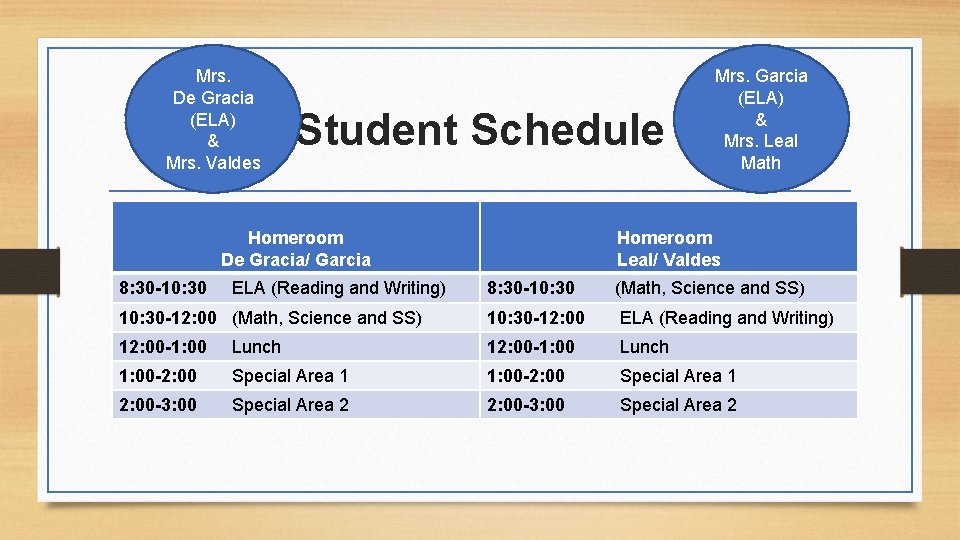 Mrs. De Gracia (ELA) & Mrs. Valdes

Student Schedule

Mrs. Garcia (ELA) & Mrs. Leal Math

| Homeroom De Gracia/ Garcia | | Homeroom Leal/ Valdes | |
|---|---|---|---|
| 8:30-10:30 | ELA (Reading and Writing) | 8:30-10:30 | (Math, Science and SS) |
| 10:30-12:00 | (Math, Science and SS) | 10:30-12:00 | ELA (Reading and Writing) |
| 12:00-1:00 | Lunch | 12:00-1:00 | Lunch |
| 1:00-2:00 | Special Area 1 | 1:00-2:00 | Special Area 1 |
| 2:00-3:00 | Special Area 2 | 2:00-3:00 | Special Area 2 |